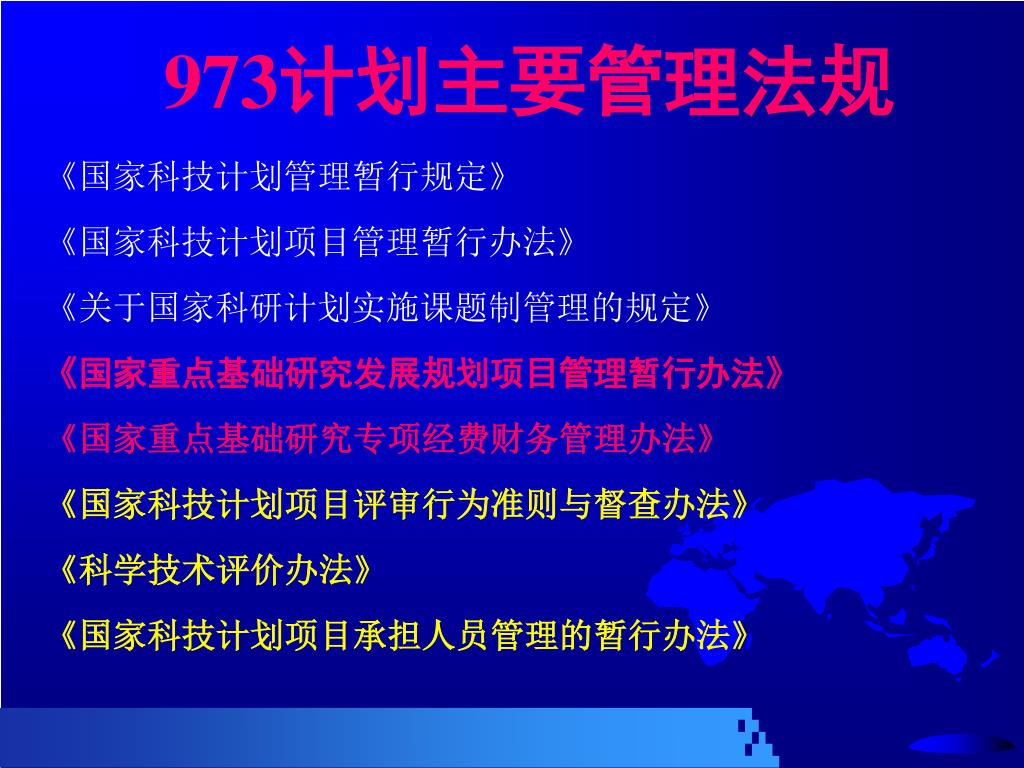 973计划主要管理法规

《国家科技计划管理暂行规定》

《国家科技计划项目管理暂行办法》

《关于国家科研计划实施课题制管理的规定》

《国家重点基础研究发展规划项目管理暂行办法》

《国家重点基础研究专项经费财务管理办法》

《国家科技计划项目评审行为准则与督查办法》

《科学技术评价办法》

《国家科技计划项目承担人员管理的暂行办法》